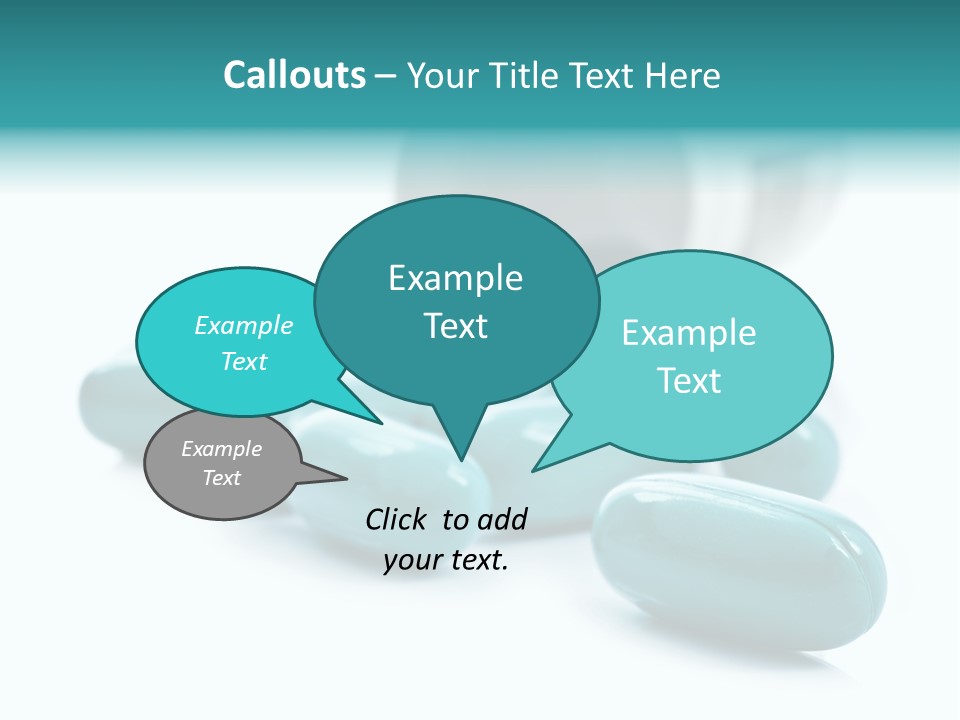 Callouts – Your Title Text Here

Example Text

Example Text

Example Text

Example Text

Click to add your text.